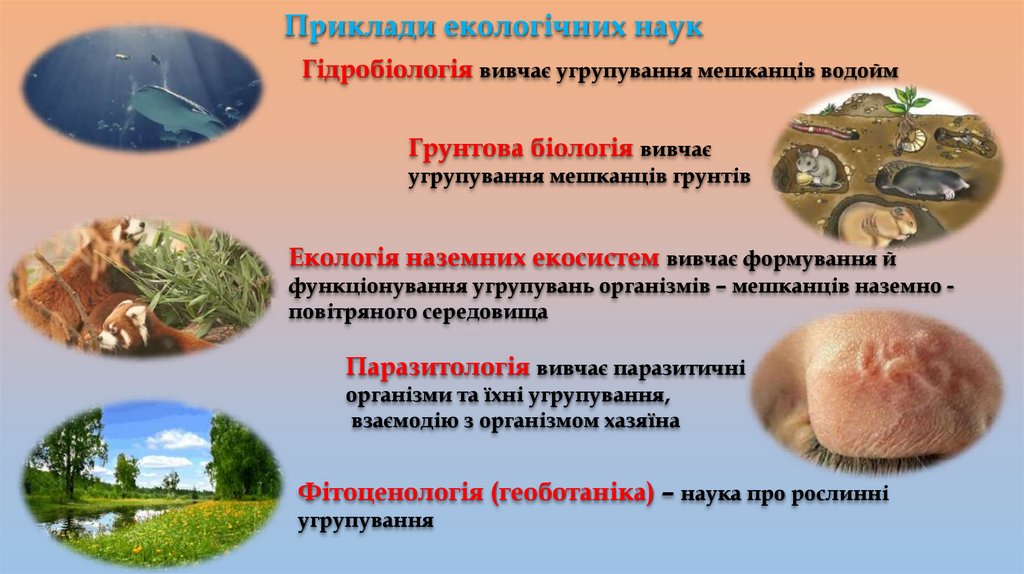 Приклади екологічних наук

Гідробіологія вивчає угрупування мешканців водойм

Грунтова біологія вивчає угрупування мешканців грунтів

Екологія наземних екосистем вивчає формування й функціонування угрупувань організмів – мешканців наземно - повітряного середовища

Паразитологія вивчає паразитичні організми та їхні угрупування, взаємодію з організмом хазяїна

Фітоценологія (геоботаніка) – наука про рослинні угрупування